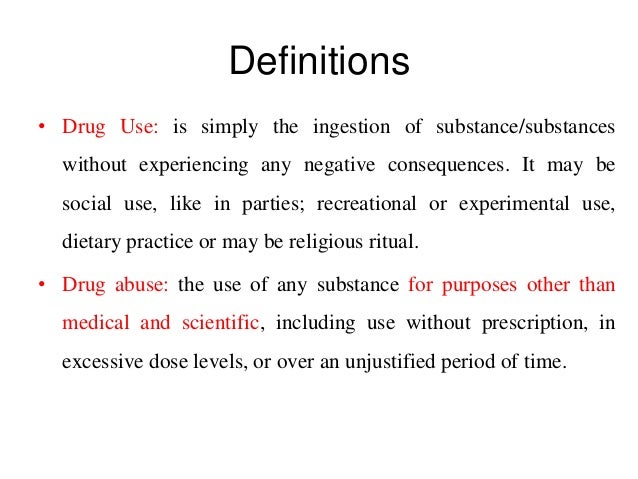 Definitions

• Drug Use: is simply the ingestion of substance/substances without experiencing any negative consequences. It may be social use, like in parties; recreational or experimental use, dietary practice or may be religious ritual.

• Drug abuse: the use of any substance for purposes other than medical and scientific, including use without prescription, in excessive dose levels, or over an unjustified period of time.